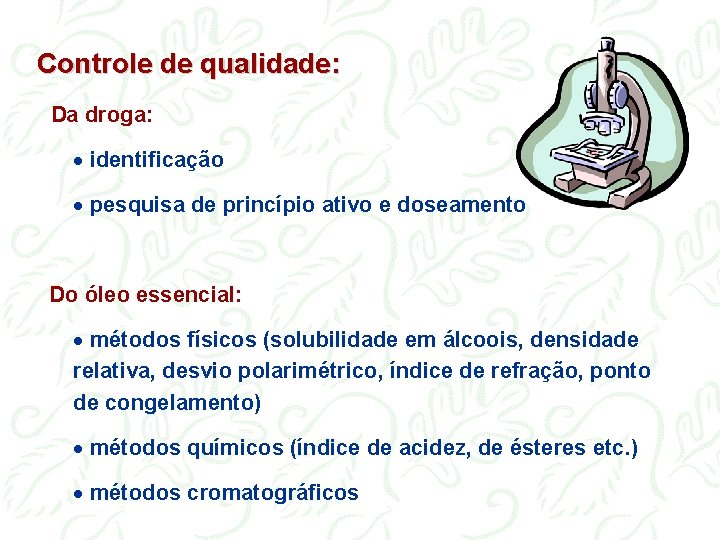 Controle de qualidade:

Da droga:

• identificação

• pesquisa de princípio ativo e doseamento

Do óleo essencial:

• métodos físicos (solubilidade em álcoois, densidade relativa, desvio polarimétrico, índice de refração, ponto de congelamento)

• métodos químicos (índice de acidez, de ésteres etc.)

• métodos cromatográficos